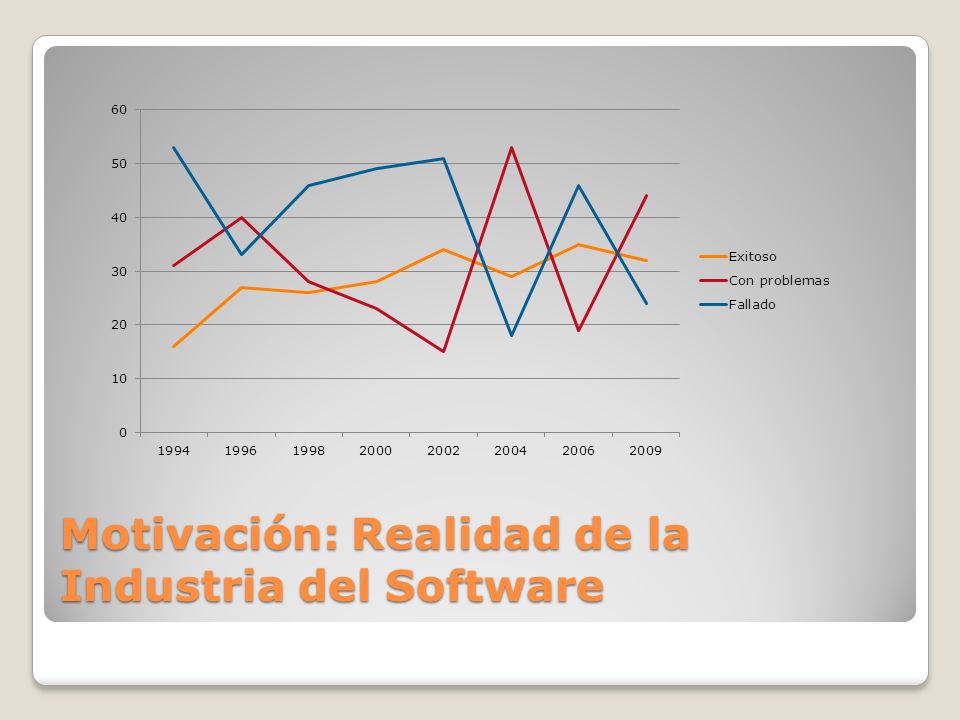 60
50
40
30
20
10
0

1994 1996 1998 2000 2002 2004 2006 2009

Exitoso
Con problemas
Fallado

Motivación: Realidad de la Industria del Software